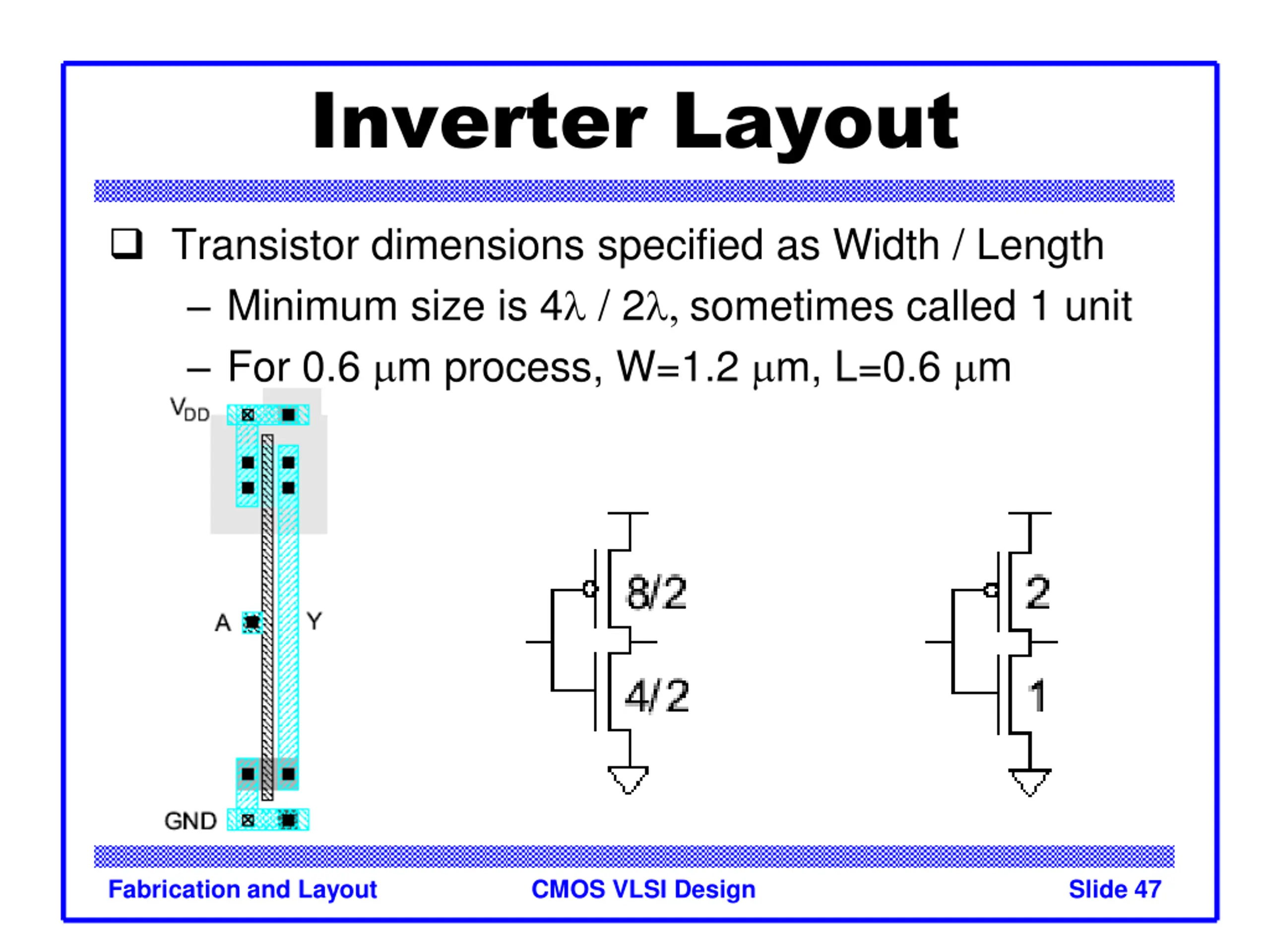 Inverter Layout

❑ Transistor dimensions specified as Width / Length

– Minimum size is $4\lambda$ / $2\lambda$, sometimes called 1 unit

– For 0.6 $\mu$m process, W=1.2 $\mu$m, L=0.6 $\mu$m

$V_{DD}$

A

Y

GND

8/2

4/2

2

1

Fabrication and Layout

CMOS VLSI Design

Slide 47